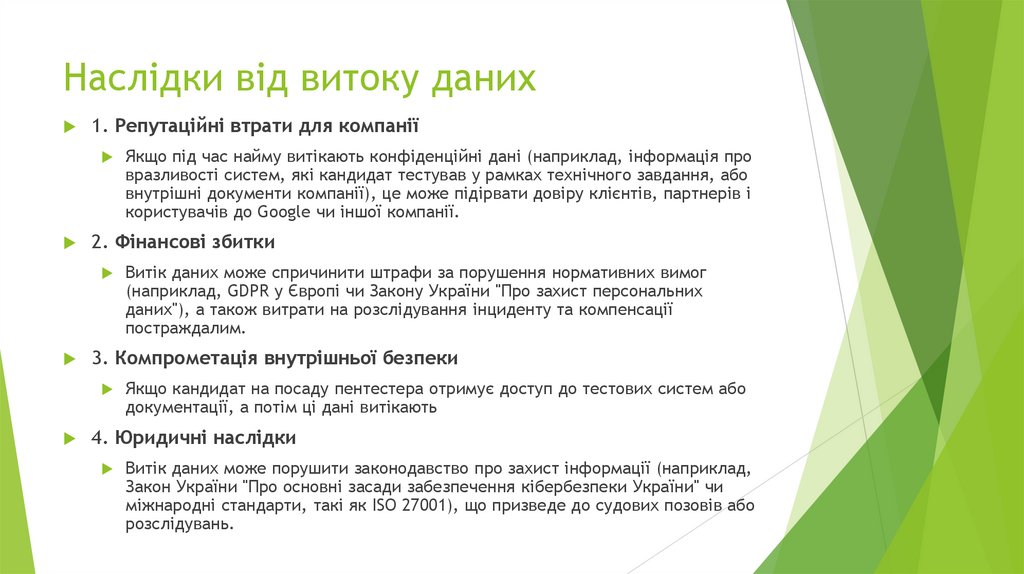 Наслідки від витоку даних

1. Репутаційні втрати для компанії

Якщо під час найму витікають конфіденційні дані (наприклад, інформація про вразливості систем, які кандидат тестував у рамках технічного завдання, або внутрішні документи компанії), це може підірвати довіру клієнтів, партнерів і користувачів до Google чи іншої компанії.

2. Фінансові збитки

Витік даних може спричинити штрафи за порушення нормативних вимог (наприклад, GDPR у Європі чи Закону України "Про захист персональних даних"), а також витрати на розслідування інциденту та компенсації постраждалим.

3. Компрометація внутрішньої безпеки

Якщо кандидат на посаду пентестера отримує доступ до тестових систем або документації, а потім ці дані витікають

4. Юридичні наслідки

Витік даних може порушити законодавство про захист інформації (наприклад, Закон України "Про основні засади забезпечення кібербезпеки України" чи міжнародні стандарти, такі як ISO 27001), що призведе до судових позовів або розслідувань.